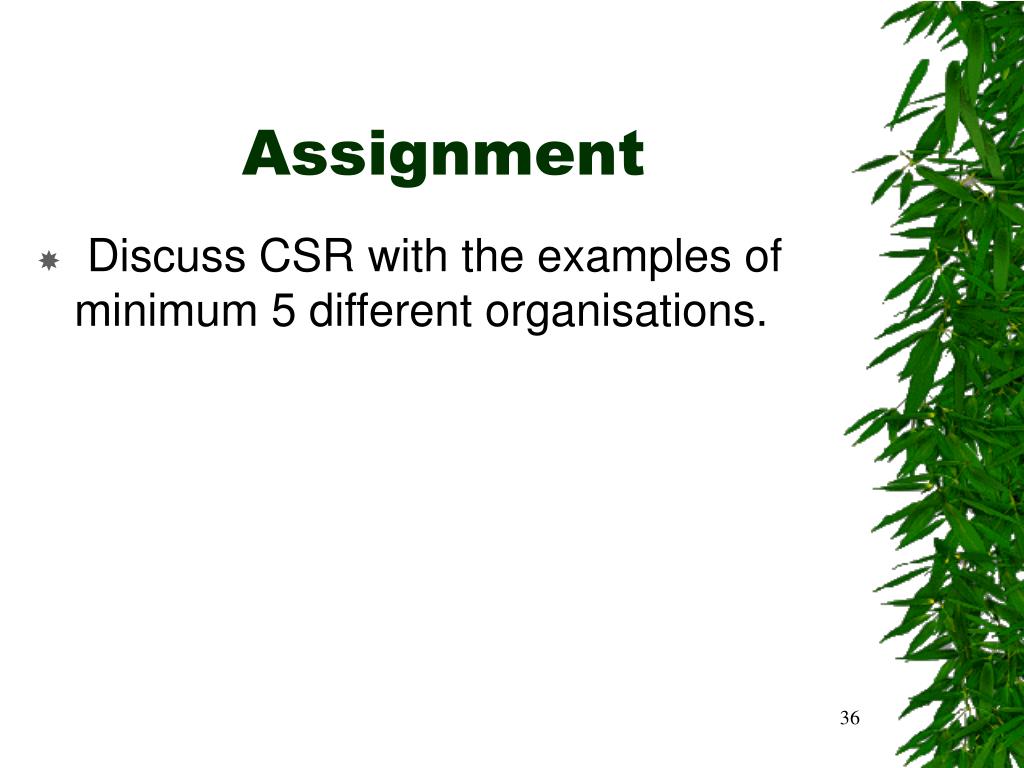 Assignment

Discuss CSR with the examples of minimum 5 different organisations.

36